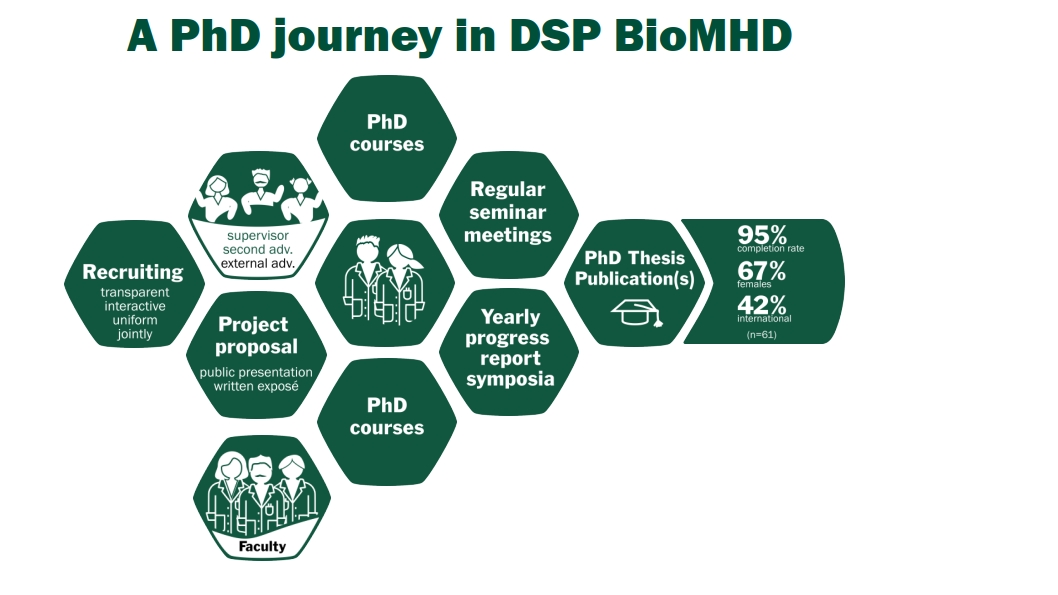 A PhD journey in DSP BioMHD

Recruiting
transparent
interactive
uniform
jointly

supervisor
second adv.
external adv.

Project proposal
public presentation
written exposé

Faculty

PhD courses

PhD courses

Regular seminar meetings

Yearly progress report symposia

PhD Thesis
Publication(s)

95%
completion rate
67%
females
42%
international
(n=61)